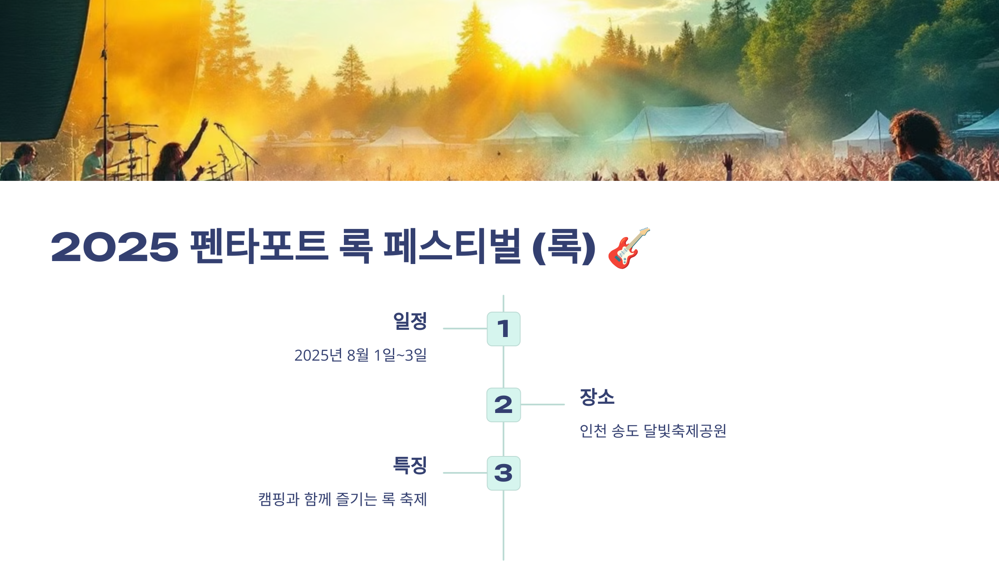 2025 펜타포트 록 페스티벌 (록) 🎸

일정

2025년 8월 1일~3일

1

2

장소

인천 송도 달빛축제공원

특징

캠핑과 함께 즐기는 록 축제

3